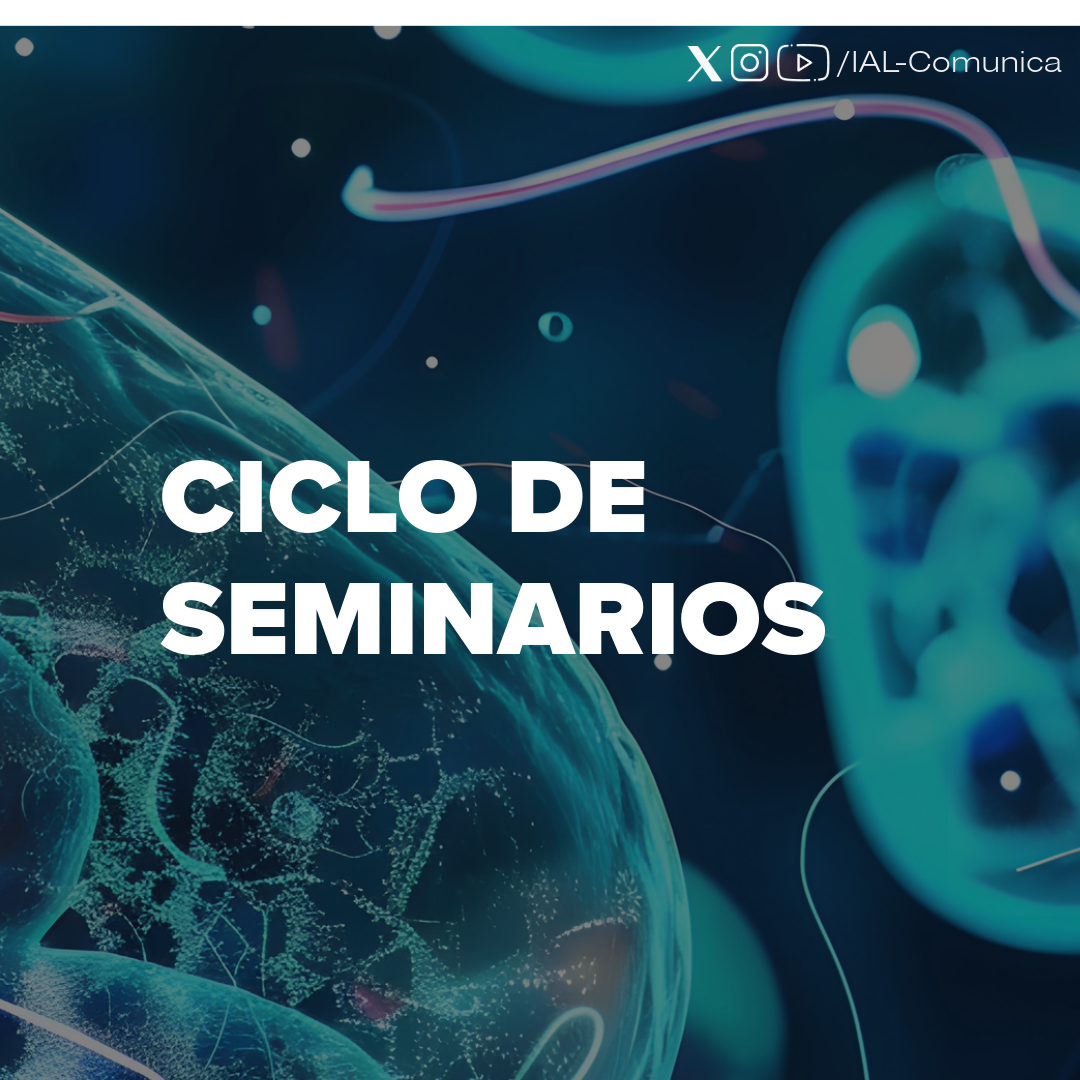 /IAL-Comunica

CICLO DE SEMINARIOS